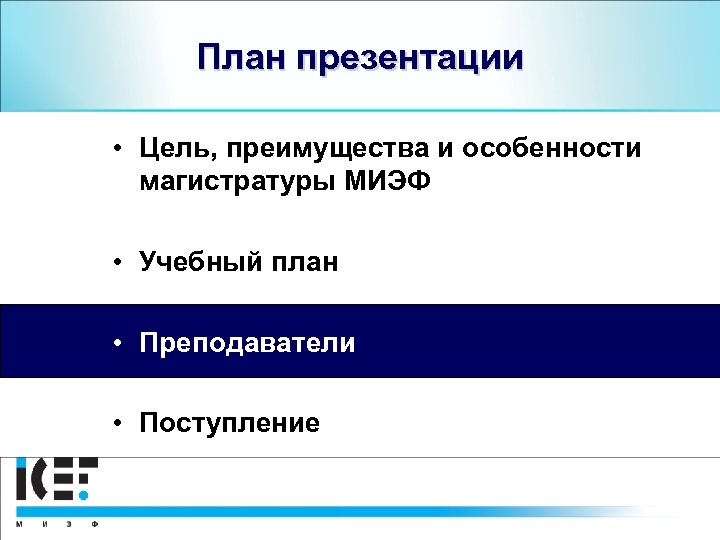 План презентации

• Цель, преимущества и особенности магистратуры МИЭФ

• Учебный план

• Преподаватели

• Поступление

ICEF

М И Э Ф